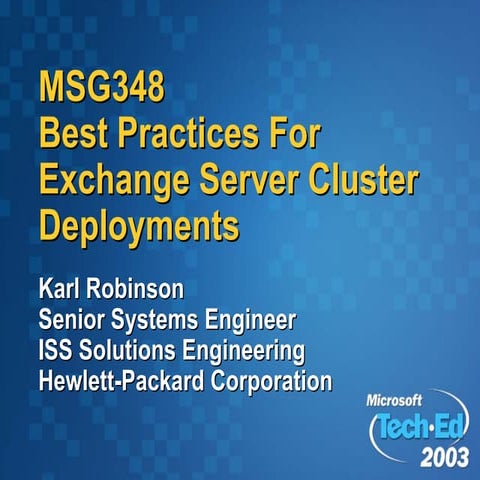 MSG348
Best Practices For Exchange Server Cluster Deployments

Karl Robinson
Senior Systems Engineer
ISS Solutions Engineering
Hewlett-Packard Corporation

Microsoft
Tech·Ed
2003